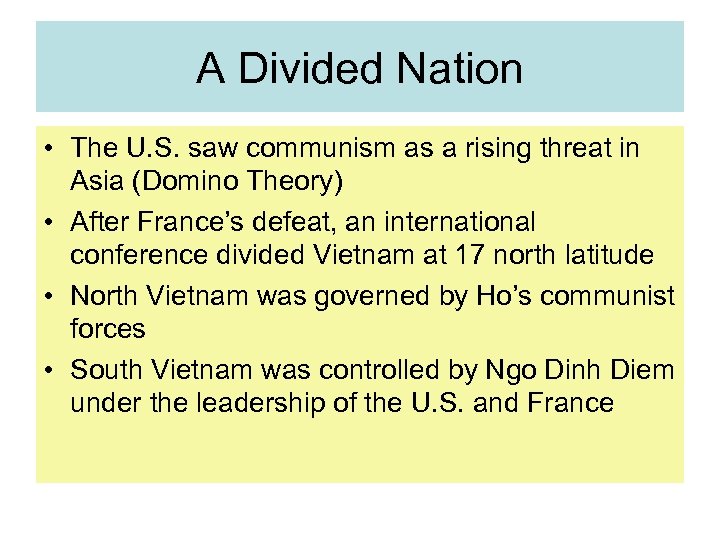 A Divided Nation

• The U.S. saw communism as a rising threat in Asia (Domino Theory)
• After France's defeat, an international conference divided Vietnam at 17 north latitude
• North Vietnam was governed by Ho's communist forces
• South Vietnam was controlled by Ngo Dinh Diem under the leadership of the U.S. and France